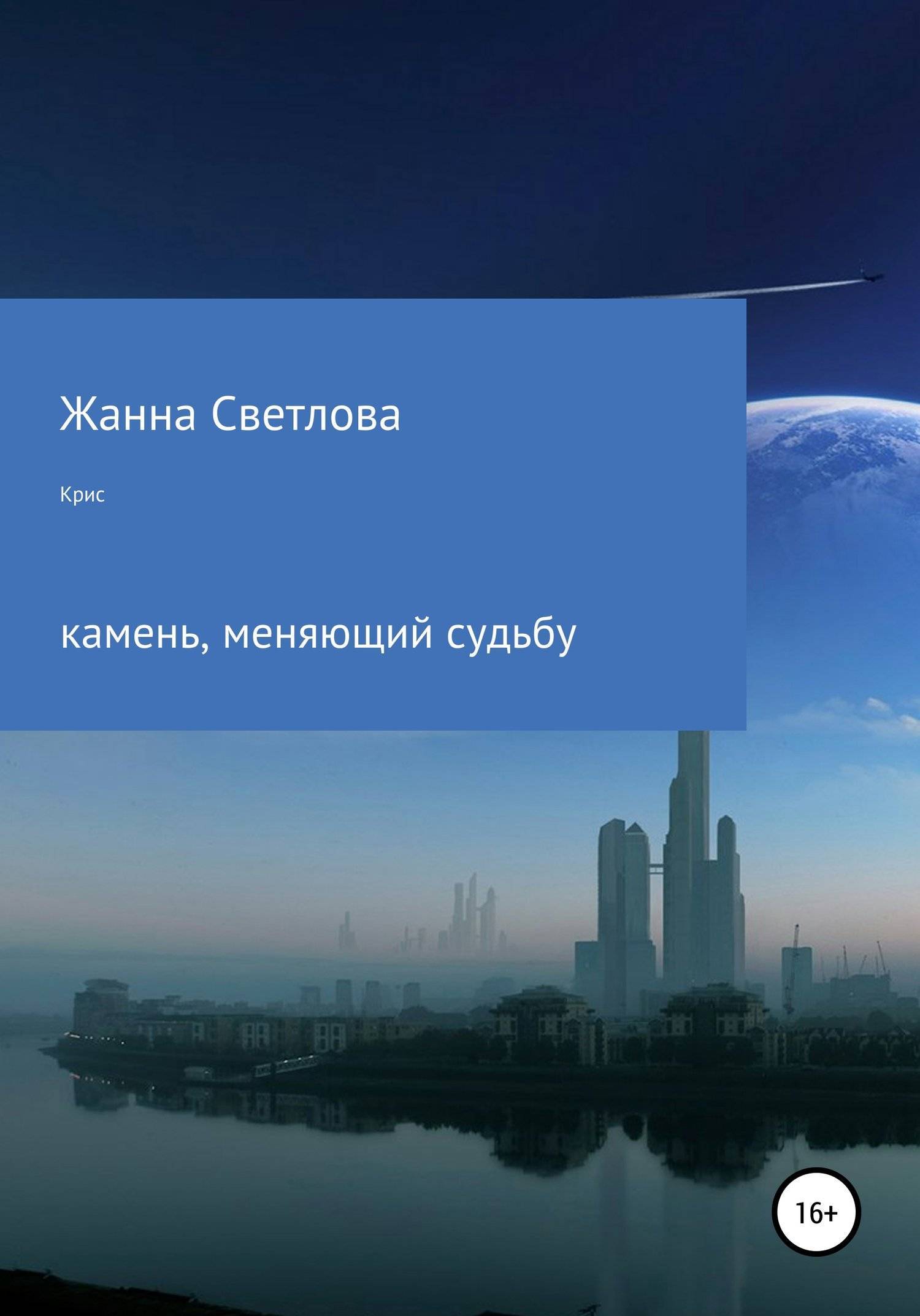 Жанна Светлова

Крис

камень, меняющий судьбу

16+